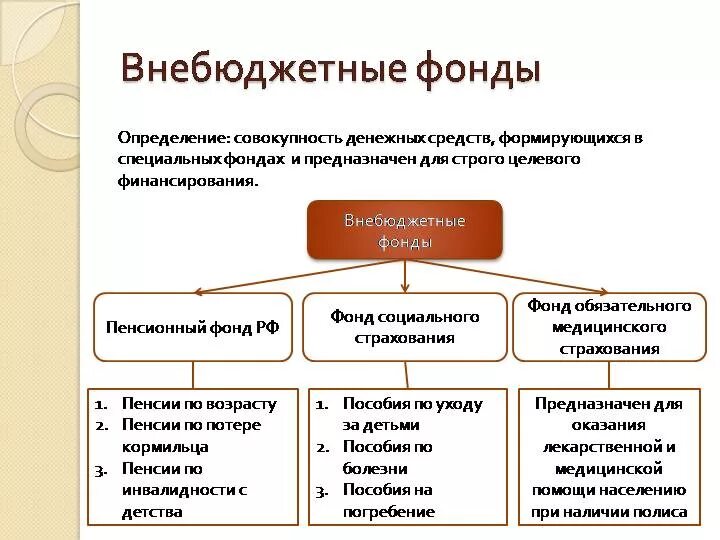 Внебюджетные фонды

Определение: совокупность денежных средств, формирующихся в специальных фондах и предназначен для строго целевого финансирования.

Внебюджетные фонды

Пенсионный фонд РФ

Фонд социального страхования

Фонд обязательного медицинского страхования

1. Пенсии по возрасту
2. Пенсии по потере кормильца
3. Пенсии по инвалидности с детства

1. Пособия по уходу за детьми
2. Пособия по болезни
3. Пособия на погребение

Предназначен для оказания лекарственной и медицинской помощи населению при наличии полиса